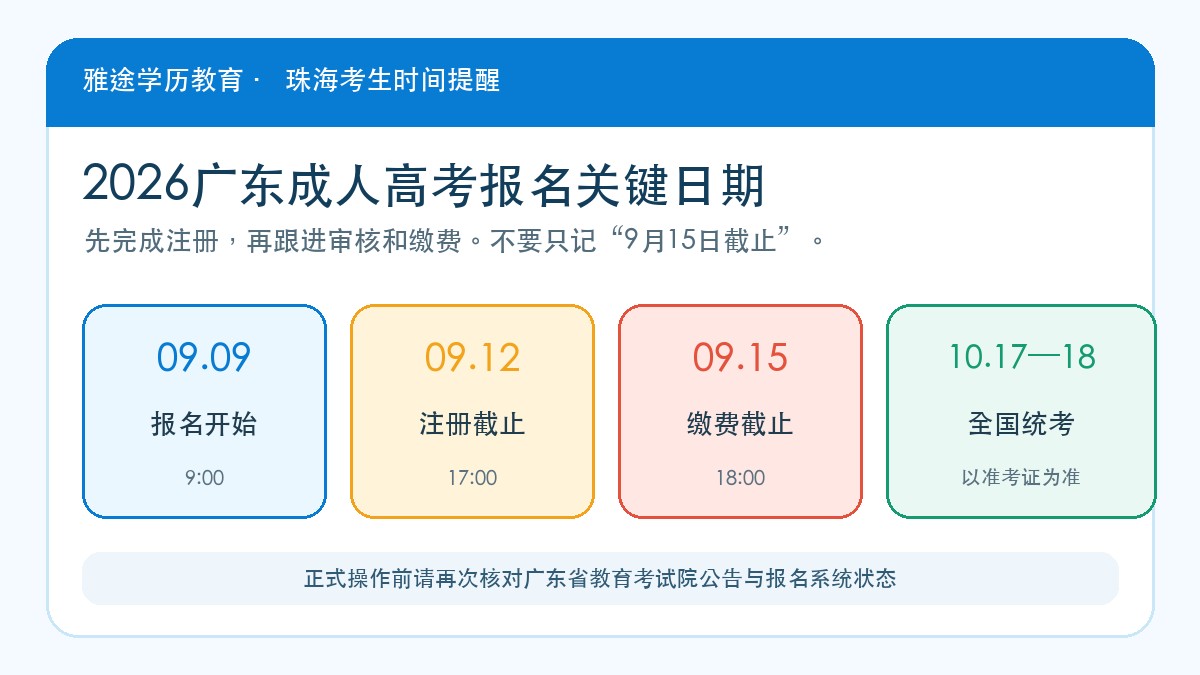 雅途学历教育 · 珠海考生时间提醒

2026广东成人高考报名关键日期

先完成注册，再跟进审核和缴费。不要只记“9月15日截止”。

09.09
报名开始
9:00

09.12
注册截止
17:00

09.15
缴费截止
18:00

10.17—18
全国统考
以准考证为准

正式操作前请再次核对广东省教育考试院公告与报名系统状态